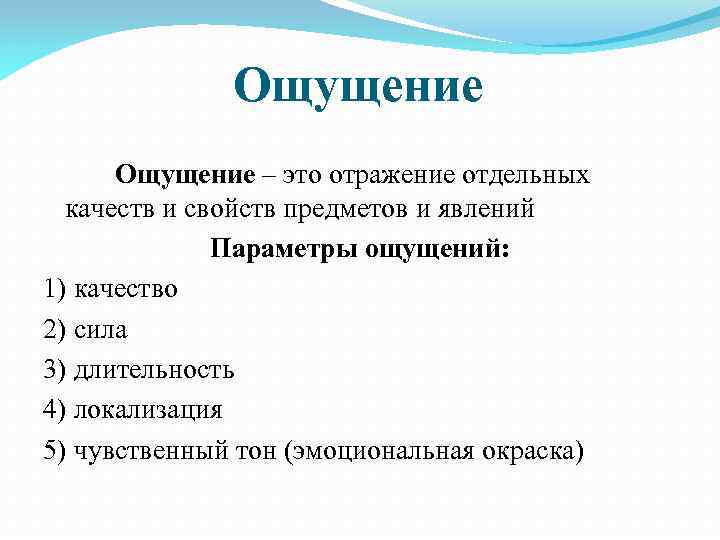 Ощущение

Ощущение – это отражение отдельных качеств и свойств предметов и явлений

Параметры ощущений:

1) качество

2) сила

3) длительность

4) локализация

5) чувственный тон (эмоциональная окраска)